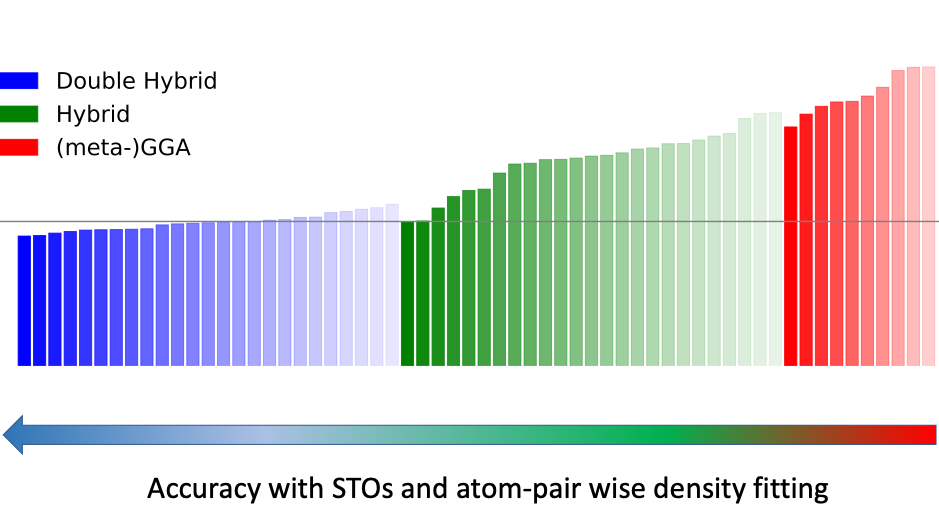 Double Hybrid
Hybrid
(meta-)GGA

Accuracy with STOs and atom-pair wise density fitting